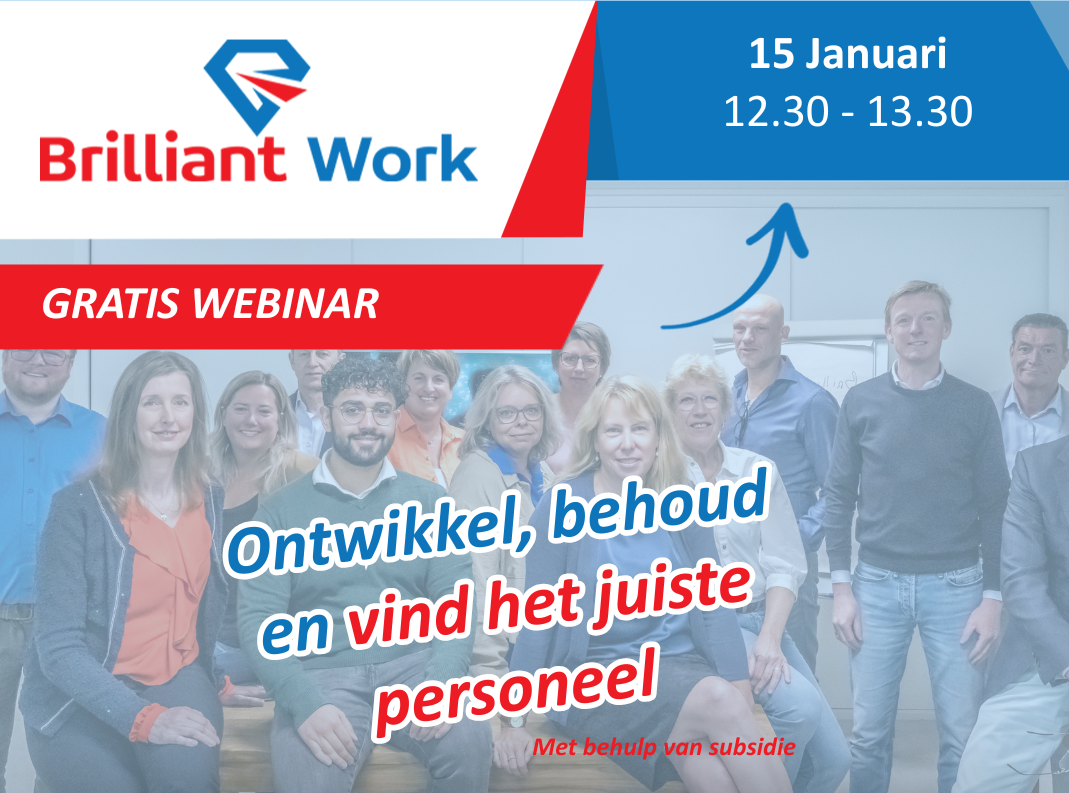 Brilliant Work

15 Januari
12.30 - 13.30

GRATIS WEBINAR

Ontwikkel, behoud en vind het juiste personeel

Met behulp van subsidie